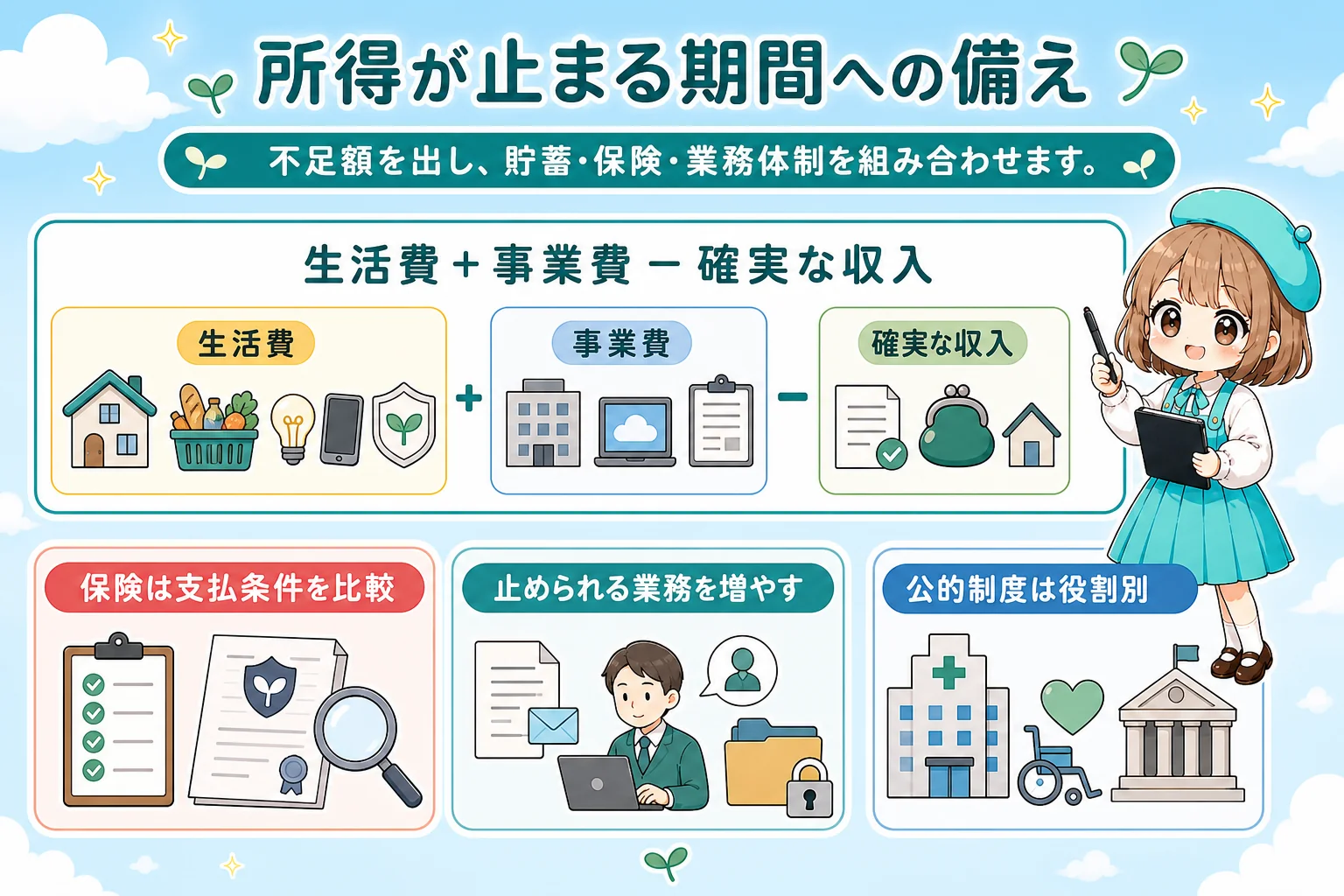 所得が止まる期間への備え

不足額を出し、貯蓄・保険・業務体制を組み合わせます。

生活費 + 事業費 − 確実な収入

生活費

+

事業費

−

確実な収入

保険は支払条件を比較

止められる業務を増やす

公的制度は役割別